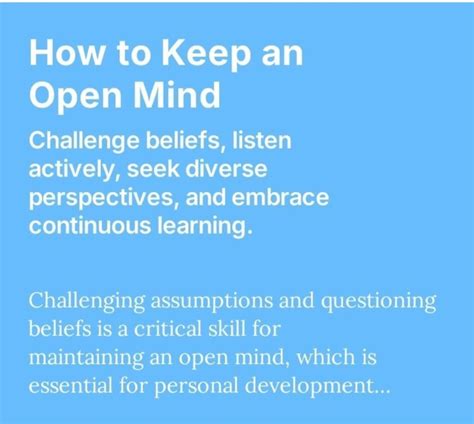 How to Keep an Open Mind

Challenge beliefs, listen actively, seek diverse perspectives, and embrace continuous learning.

Challenging assumptions and questioning beliefs is a critical skill for maintaining an open mind, which is essential for personal development...